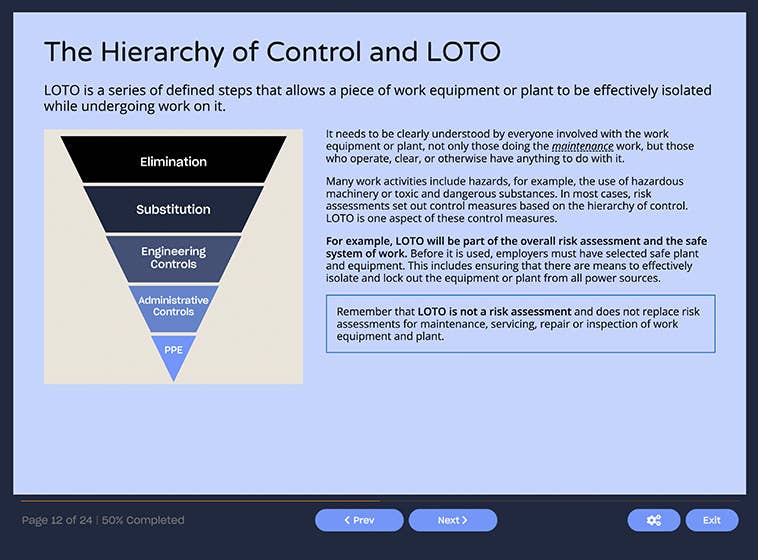 The Hierarchy of Control and LOTO

LOTO is a series of defined steps that allows a piece of work equipment or plant to be effectively isolated while undergoing work on it.

Elimination

Substitution

Engineering Controls

Administrative Controls

PPE

It needs to be clearly understood by everyone involved with the work equipment or plant, not only those doing the maintenance work, but those who operate, clear, or otherwise have anything to do with it.

Many work activities include hazards, for example, the use of hazardous machinery or toxic and dangerous substances. In most cases, risk assessments set out control measures based on the hierarchy of control. LOTO is one aspect of these control measures.

For example, LOTO will be part of the overall risk assessment and the safe system of work. Before it is used, employers must have selected safe plant and equipment. This includes ensuring that there are means to effectively isolate and lock out the equipment or plant from all power sources.

Remember that LOTO is not a risk assessment and does not replace risk assessments for maintenance, servicing, repair or inspection of work equipment and plant.

Page 12 of 24 | 50% Completed

< Prev

Next >

Exit